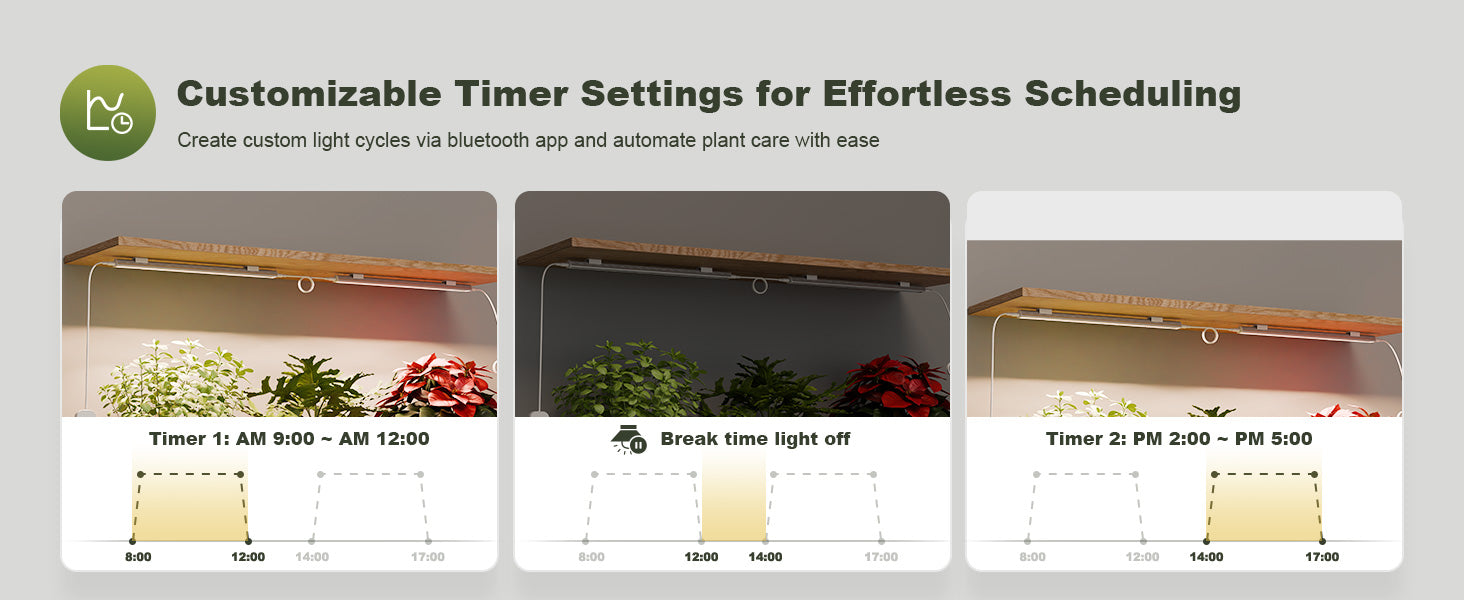 Customizable Timer Settings for Effortless Scheduling

Create custom light cycles via bluetooth app and automate plant care with ease

Timer 1: AM 9:00 ~ AM 12:00

8:00 12:00 14:00 17:00

Break time light off

8:00 12:00 14:00 17:00

Timer 2: PM 2:00 ~ PM 5:00

8:00 12:00 14:00 17:00